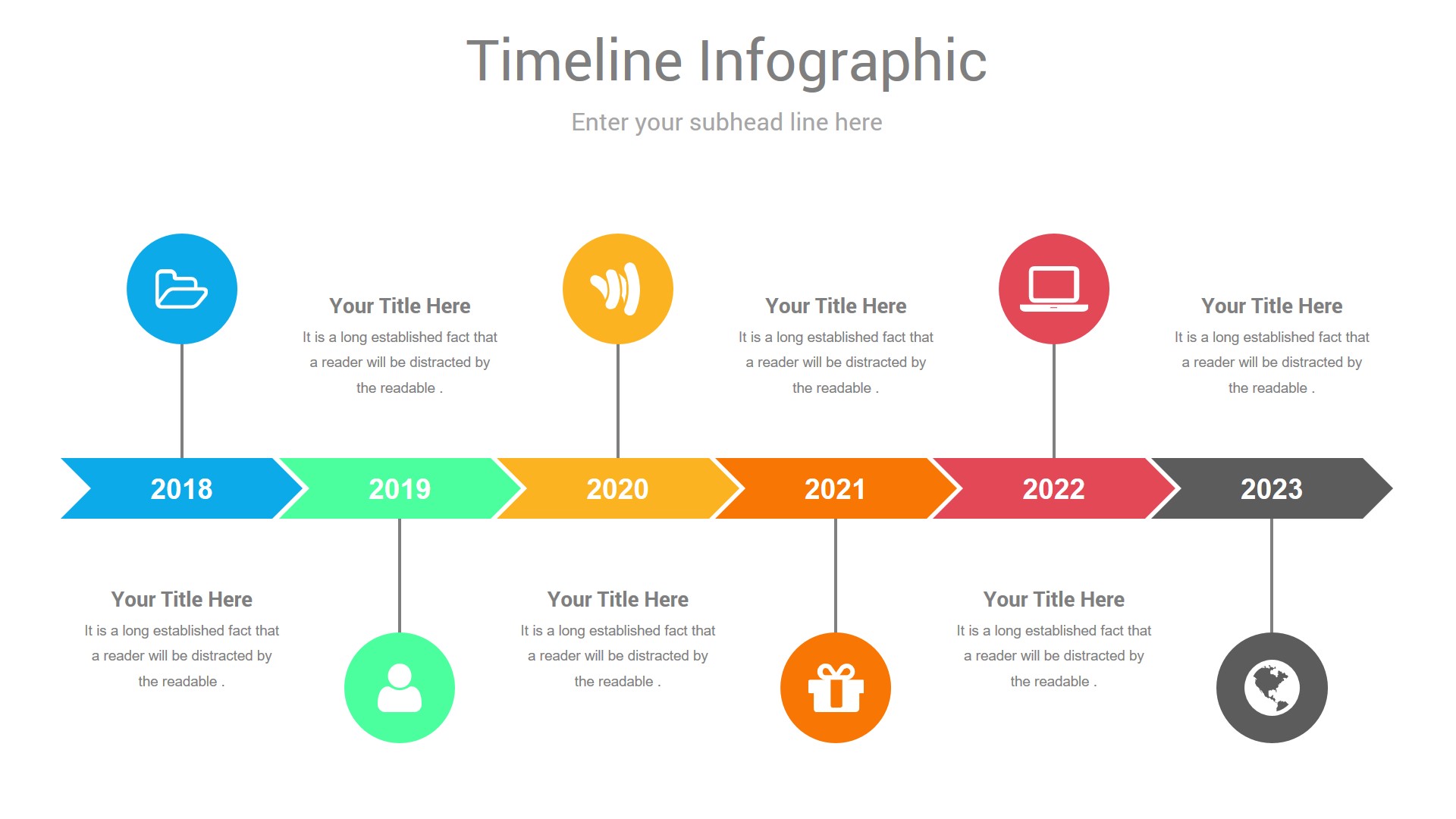 Timeline Infographic

Enter your subhead line here

Your Title Here
It is a long established fact that a reader will be distracted by the readable .

Your Title Here
It is a long established fact that a reader will be distracted by the readable .

Your Title Here
It is a long established fact that a reader will be distracted by the readable .

2018 2019 2020 2021 2022 2023

Your Title Here
It is a long established fact that a reader will be distracted by the readable .

Your Title Here
It is a long established fact that a reader will be distracted by the readable .

Your Title Here
It is a long established fact that a reader will be distracted by the readable .